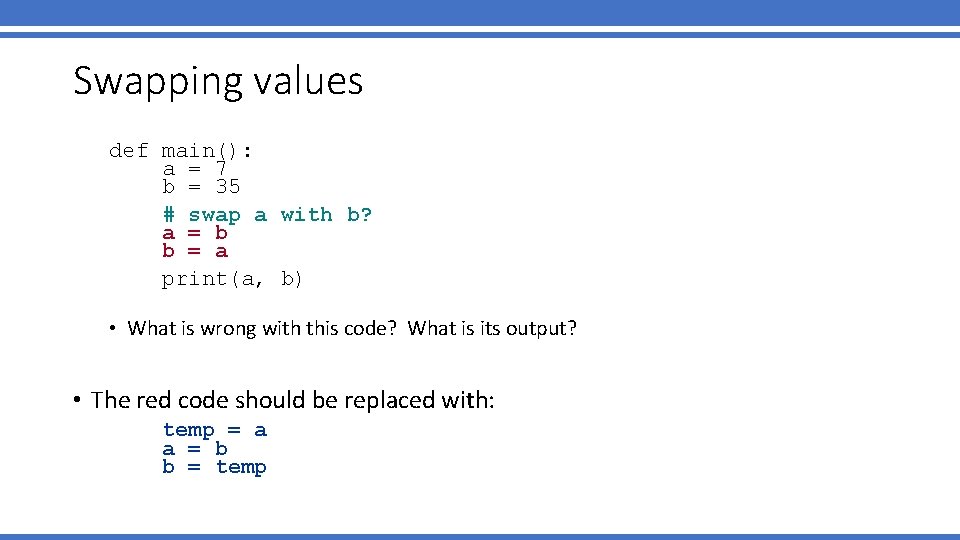 Swapping values

def main():
    a = 7
    b = 35
    # swap a with b?
    a = b
    b = a
    print(a, b)

• What is wrong with this code? What is its output?

• The red code should be replaced with:
    temp = a
    a = b
    b = temp